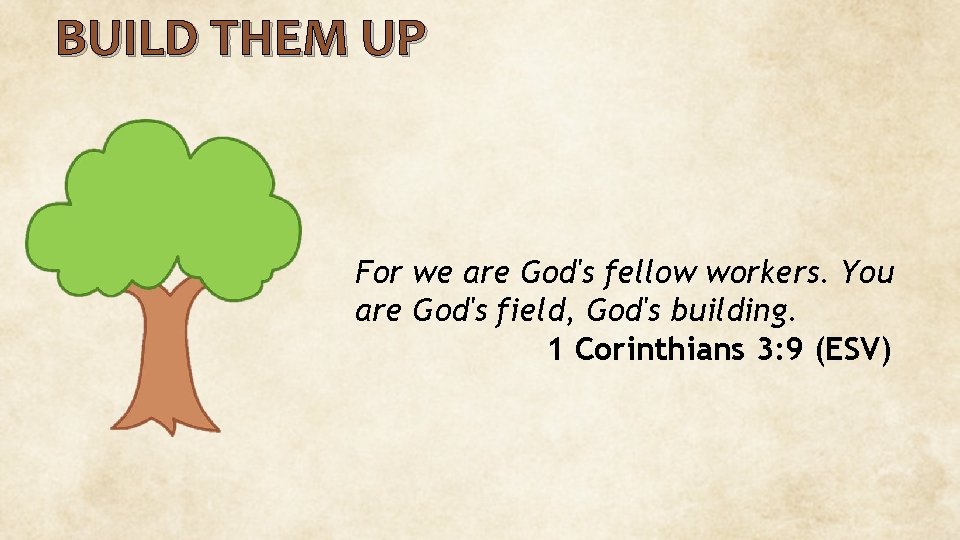 BUILD THEM UP

For we are God's fellow workers. You are God's field, God's building.
1 Corinthians 3:9 (ESV)